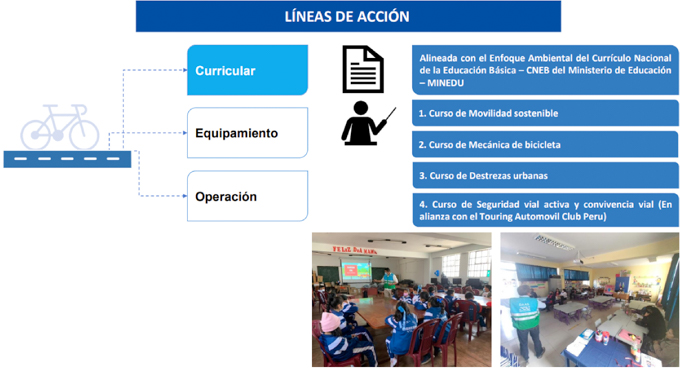 LÍNEAS DE ACCIÓN

Curricular

Equipamiento

Operación

Alineada con el Enfoque Ambiental del Currículo Nacional de la Educación Básica – CNEB del Ministerio de Educación – MINEDU

1. Curso de Movilidad sostenible

2. Curso de Mecánica de bicicleta

3. Curso de Destrezas urbanas

4. Curso de Seguridad vial activa y convivencia vial (En alianza con el Touring Automovil Club Peru)

FELIZ DIA MAMA